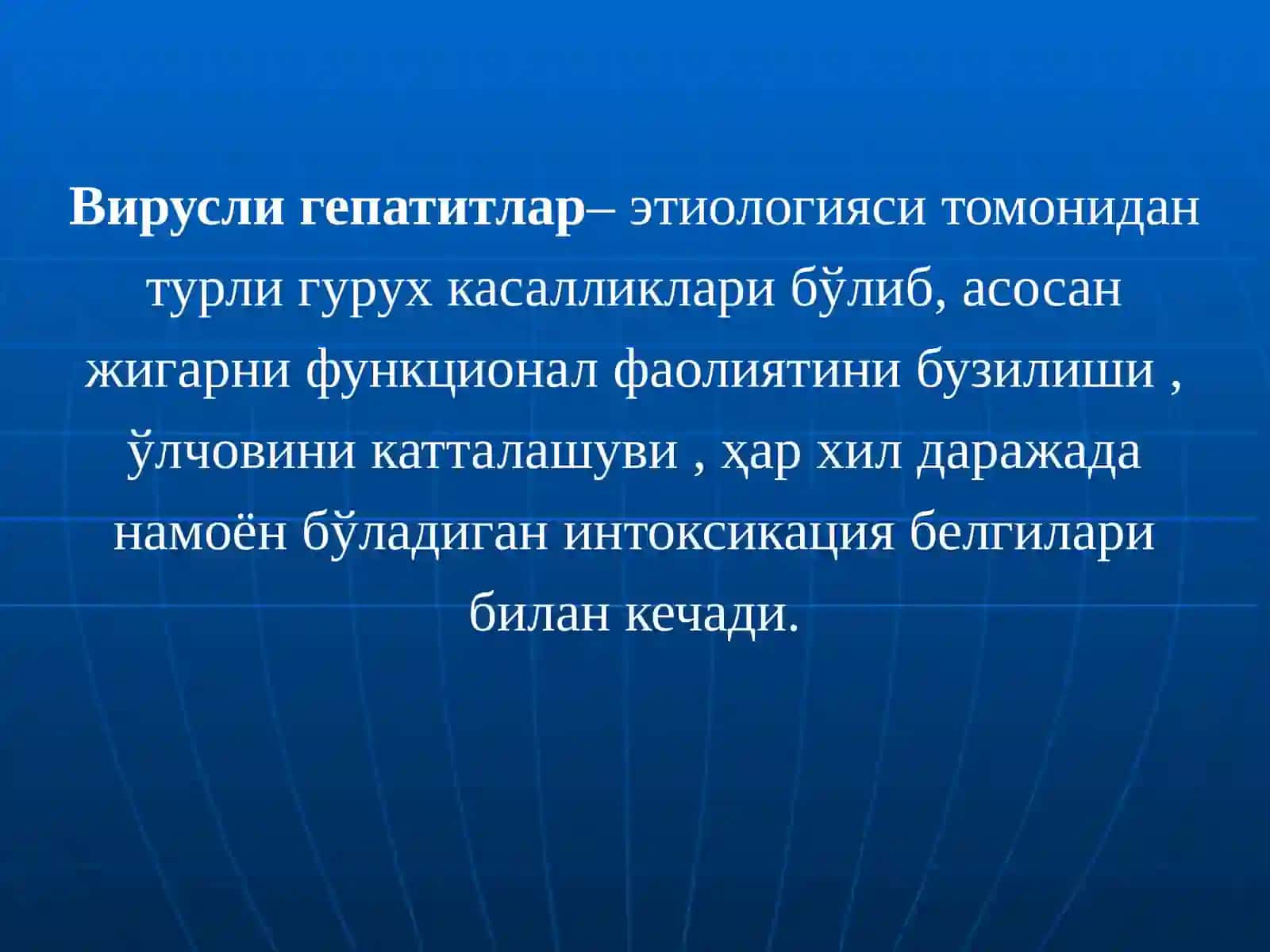 Вирусли гепатитлар– этиологияси томонидан турли гурух касалликлари бўлиб, асосан жигарни функционал фаолиятини бузилиши , ўлчовини катталашуви , ҳар хил даражада намоён бўладиган интоксикация белгилари билан кечади.